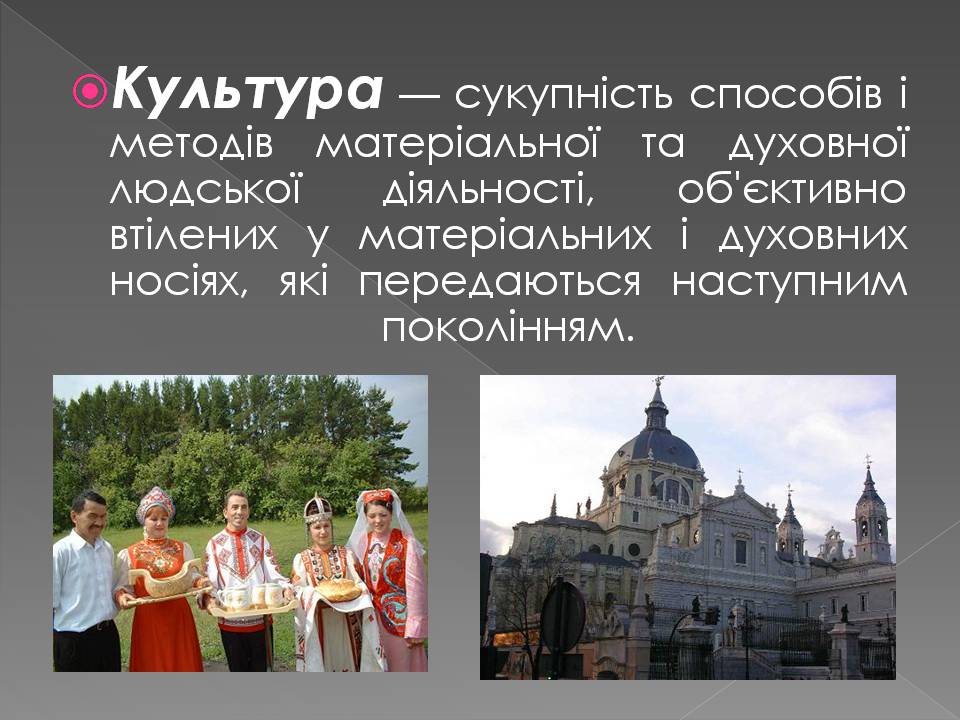 Культура — сукупність способів і методів матеріальної та духовної людської діяльності, об'єктивно втілених у матеріальних і духовних носіях, які передаються наступним поколінням.